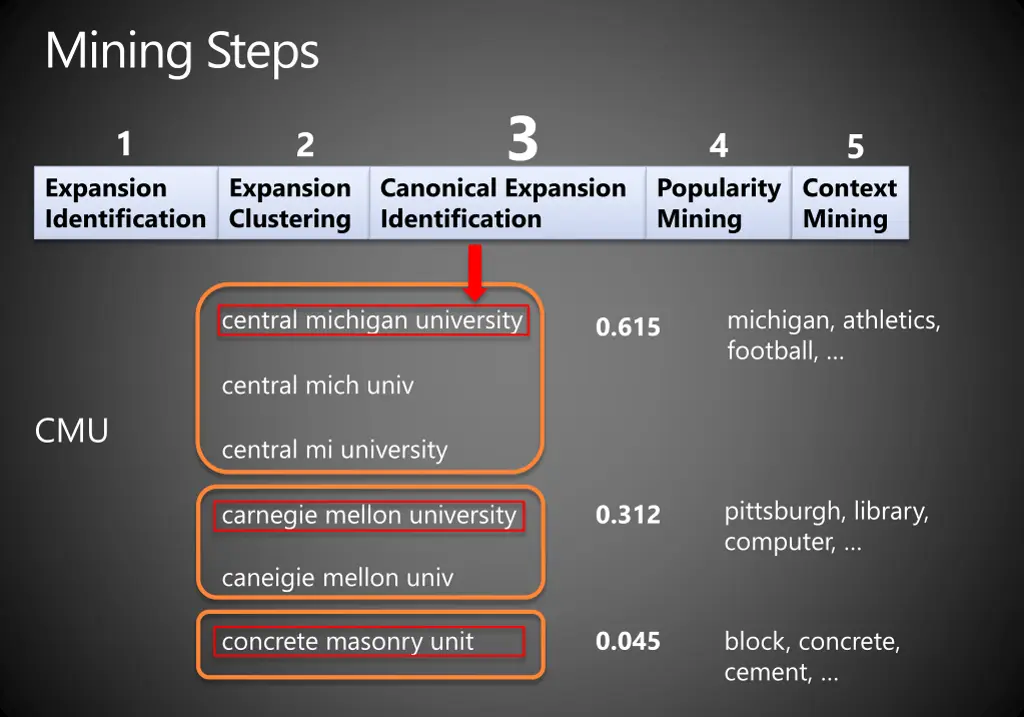 Mining Steps

| 1 | 2 | 3 | 4 | 5 |
|---|---|---|---|---|
| Expansion Identification | Expansion Clustering | Canonical Expansion Identification | Popularity Mining | Context Mining |

CMU

central michigan university

central mich univ

central mi university

0.615

michigan, athletics, football, ...

carnegie mellon university

caneigie mellon univ

0.312

pittsburgh, library, computer, ...

concrete masonry unit

0.045

block, concrete, cement, ...